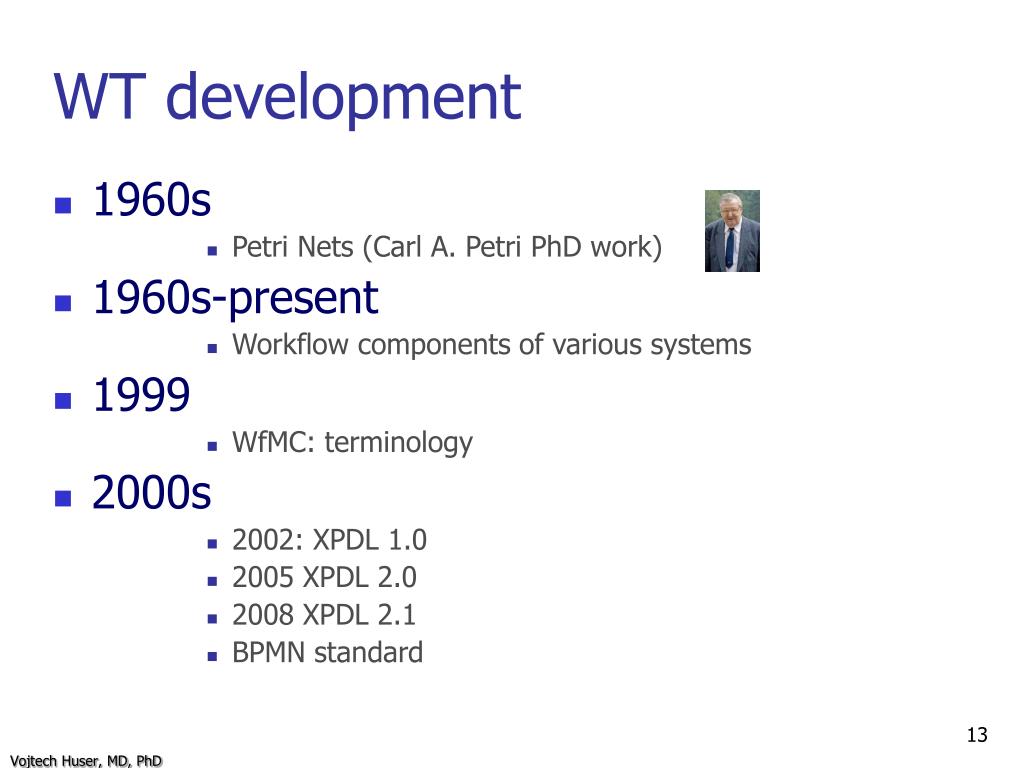 WT development

- 1960s
  - Petri Nets (Carl A. Petri PhD work)
- 1960s-present
  - Workflow components of various systems
- 1999
  - WfMC: terminology
- 2000s
  - 2002: XPDL 1.0
  - 2005 XPDL 2.0
  - 2008 XPDL 2.1
  - BPMN standard

13

Vojtech Huser, MD, PhD